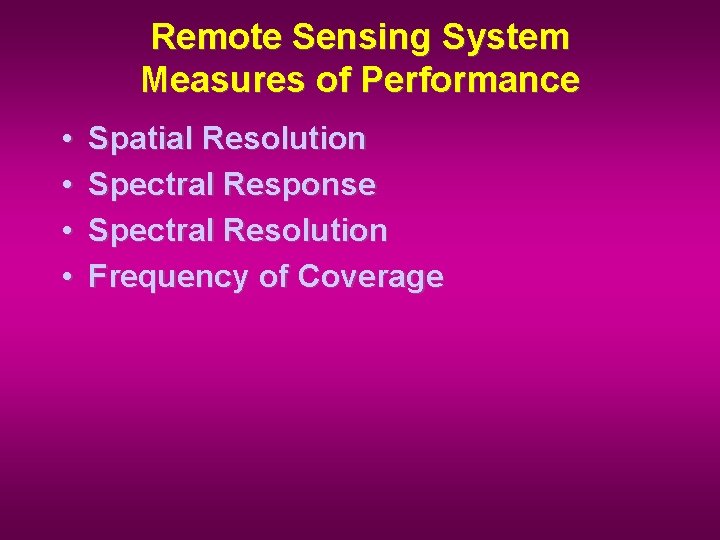 Remote Sensing System
Measures of Performance

• Spatial Resolution
• Spectral Response
• Spectral Resolution
• Frequency of Coverage